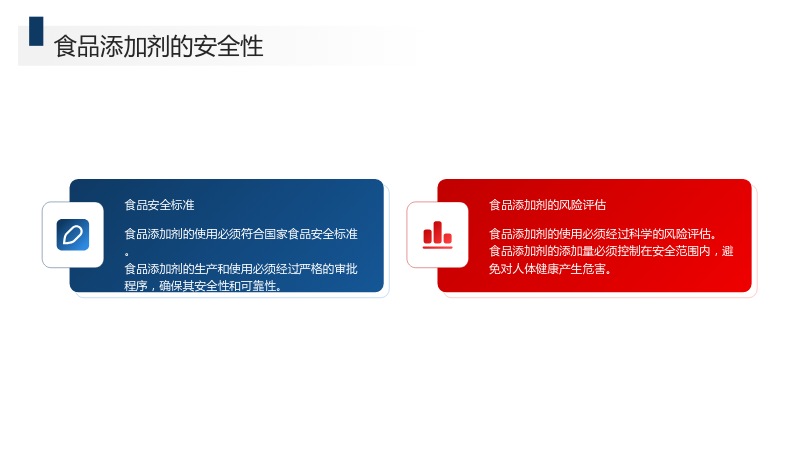 食品添加剂的安全性

食品安全标准

食品添加剂的使用必须符合国家食品安全标准。
食品添加剂的生产和使用必须经过严格的审批程序，确保其安全性和可靠性。

食品添加剂的风险评估

食品添加剂的使用必须经过科学的风险评估。
食品添加剂的添加量必须控制在安全范围内，避免对人体健康产生危害。